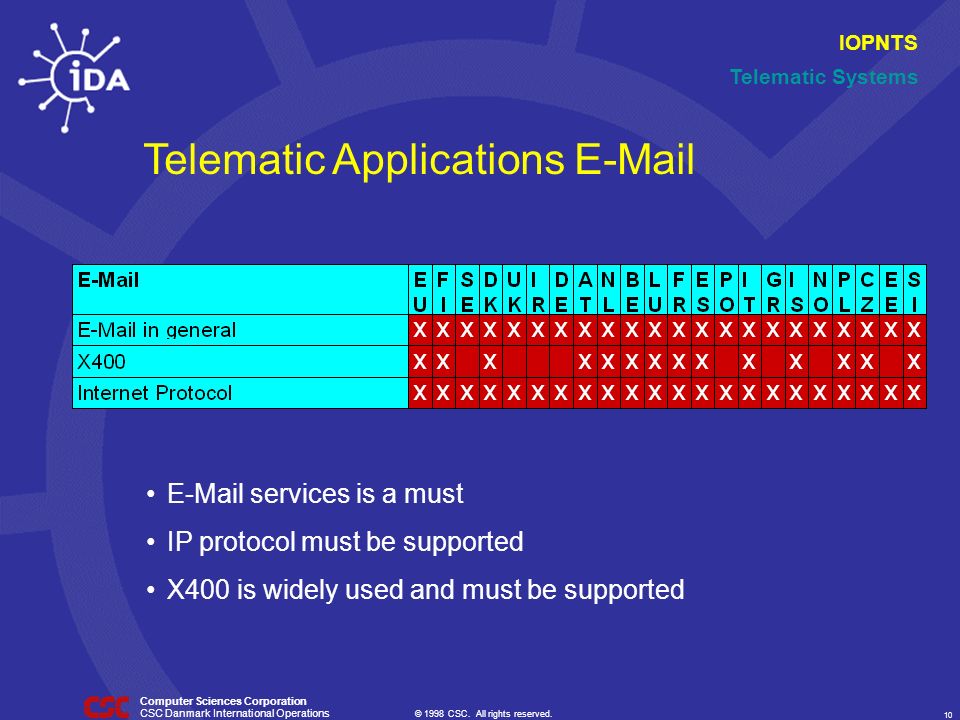 iDA

IOPNTS
Telematic Systems

Telematic Applications E-Mail

| E-Mail | EU | FI | SE | DK | UK | IR | DE | AT | NL | BE | LU | FR | ES | PO | IT | GR | IS | NO | PL | CZ | EE | SI |
|---|---|---|---|---|---|---|---|---|---|---|---|---|---|---|---|---|---|---|---|---|---|---|
| E-Mail in general | X | X | X | X | X | X | X | X | X | X | X | X | X | X | X | X | X | X | X | X | X | X |
| X400 | X | X | | X | | | | X | X | X | X | X | X | | X | | X | | X | X | | X |
| Internet Protocol | X | X | X | X | X | X | X | X | X | X | X | X | X | X | X | X | X | X | X | X | X | X |

• E-Mail services is a must
• IP protocol must be supported
• X400 is widely used and must be supported

CSC Computer Sciences Corporation
CSC Danmark International Operations
© 1998 CSC. All rights reserved.
10